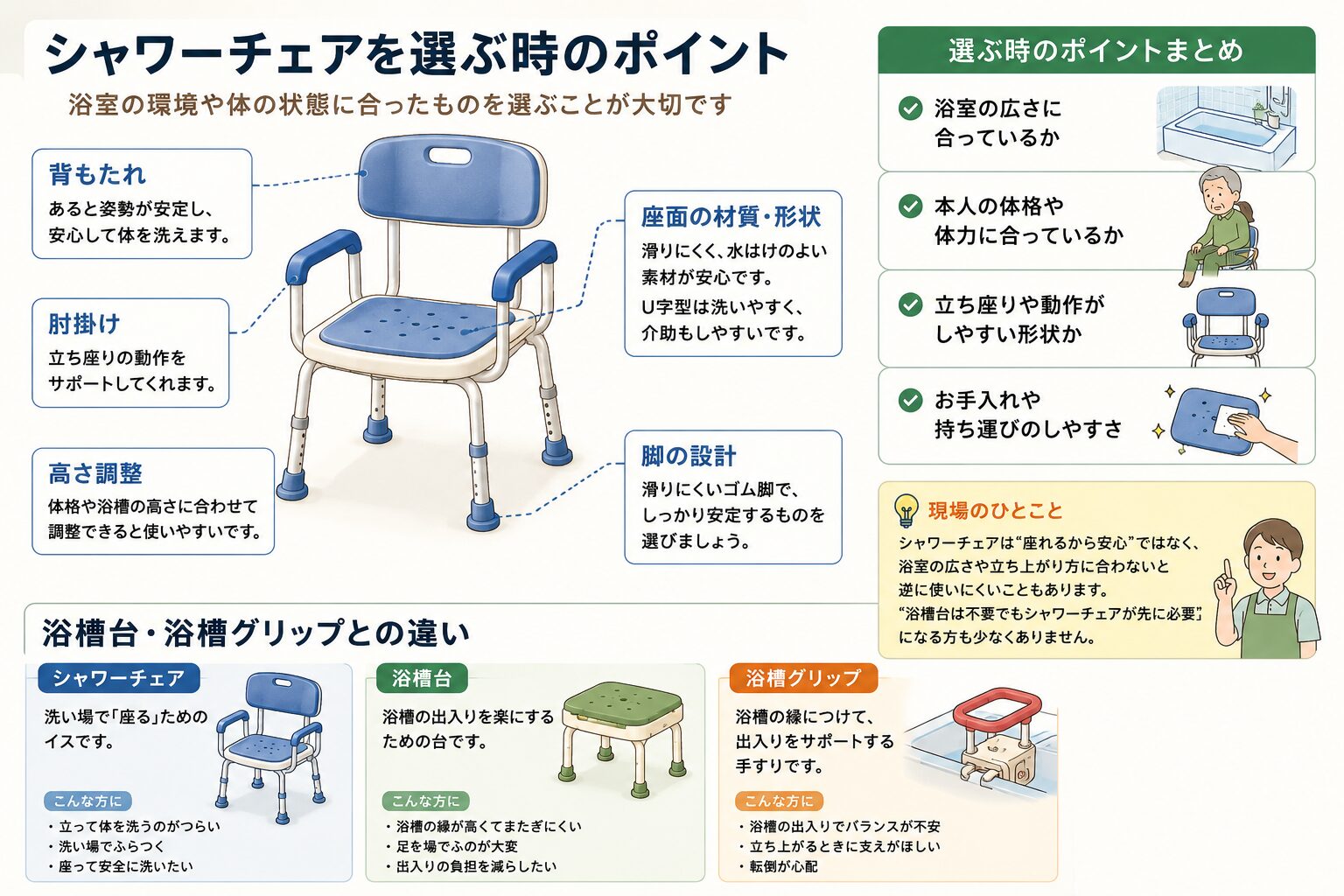 シャワーチェアを選ぶ時のポイント

浴室の環境や体の状態に合ったものを選ぶことが大切です

背もたれ
あると姿勢が安定し、安心して体を洗えます。

肘掛け
立ち座りの動作をサポートしてくれます。

高さ調整
体格や浴槽の高さに合わせて調整できると使いやすいです。

座面の材質・形状
滑りにくく、水はけのよい素材が安心です。
U字型は洗いやすく、介助もしやすいです。

脚の設計
滑りにくいゴム脚で、しっかり安定するものを選びましょう。

選ぶ時のポイントまとめ

浴室の広さに合っているか

本人の体格や体力に合っているか

立ち座りや動作がしやすい形状か

お手入れや持ち運びのしやすさ

現場のひとこと
シャワーチェアは“座れるから安心”ではなく、浴室の広さや立ち上がり方に合わないと逆に使いにくいこともあります。
“浴槽台は不要でもシャワーチェアが先に必要”になる方も少なくありません。

浴槽台・浴槽グリップとの違い

シャワーチェア
洗い場で「座る」ためのイスです。
こんな方に
・立って体を洗うのがつらい
・洗い場でふらつく
・座って安全に洗いたい

浴槽台
浴槽の出入りを楽にするための台です。
こんな方に
・浴槽の縁が高くてまたぎにくい
・足を場でふのが大変
・出入りの負担を減らしたい

浴槽グリップ
浴槽の縁につけて、出入りをサポートする手すりです。
こんな方に
・浴槽の出入りでバランスが不安
・立ち上がるときに支えがほしい
・転倒が心配